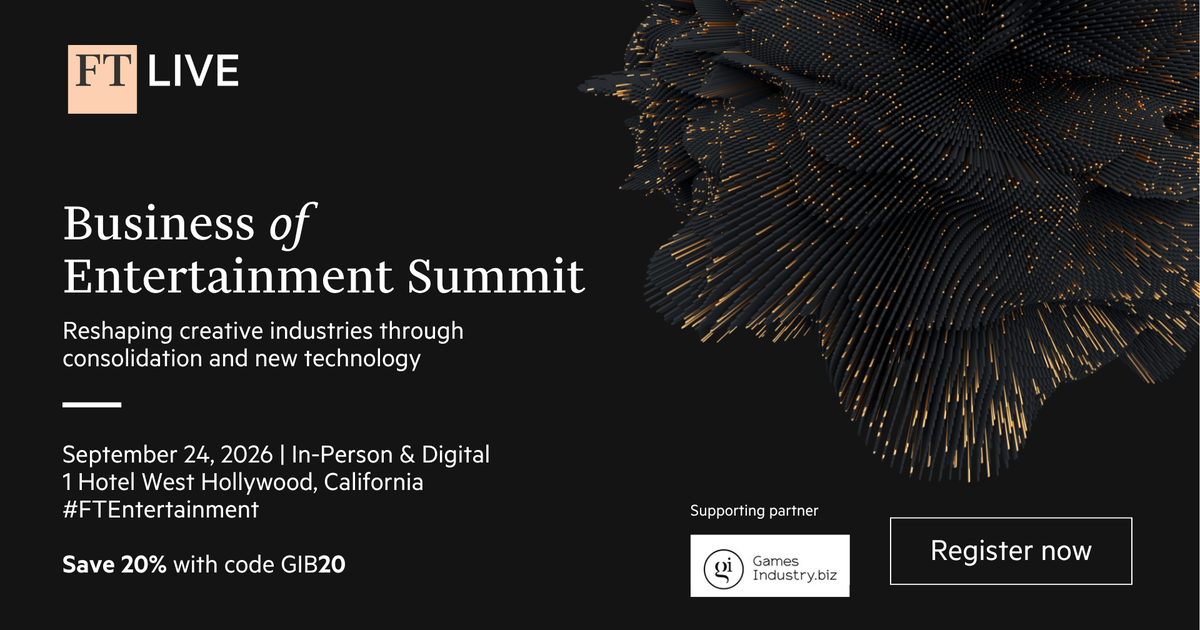 FT LIVE

Business of Entertainment Summit

Reshaping creative industries through consolidation and new technology

September 24, 2026 | In-Person & Digital
1 Hotel West Hollywood, California
#FTEntertainment

Save 20% with code GIB20

Supporting partner

gi Games Industry.biz

Register now